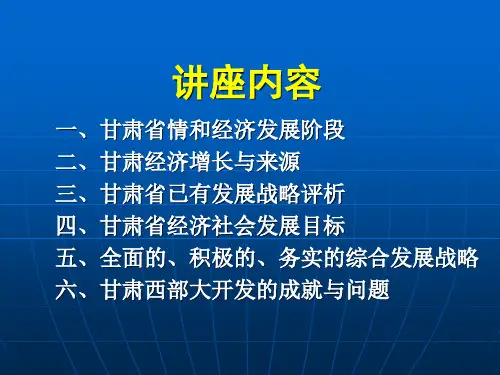 讲座内容

一、甘肃省情和经济发展阶段
二、甘肃经济增长与来源
三、甘肃省已有发展战略评析
四、甘肃省经济社会发展目标
五、全面的、积极的、务实的综合发展战略
六、甘肃西部大开发的成就与问题